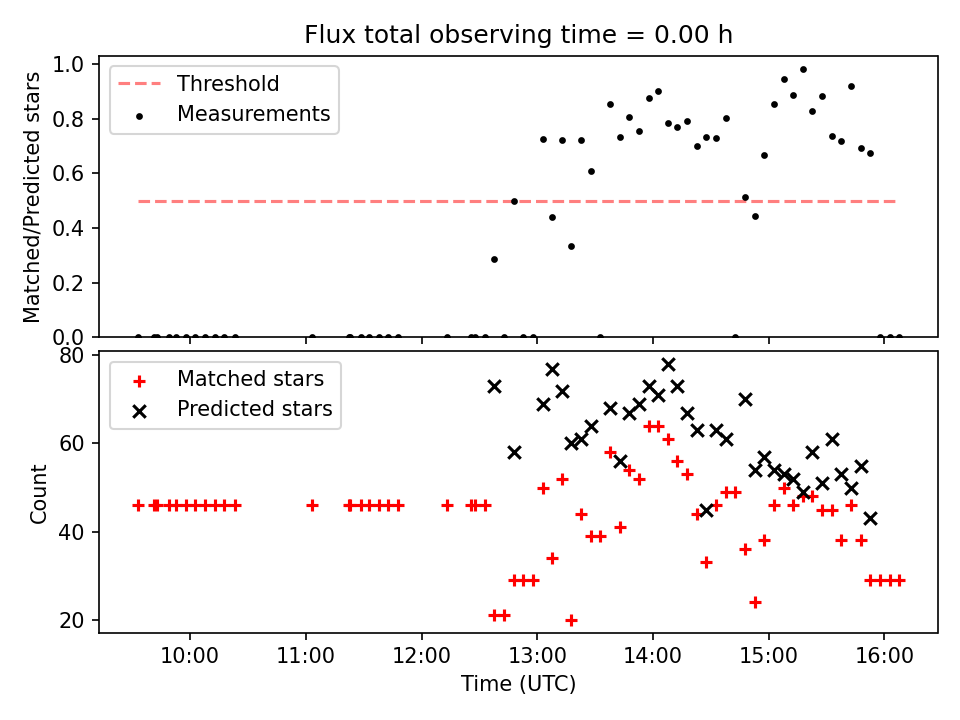 Flux total observing time = 0.00 h

Threshold
Measurements

Matched/Predicted stars

1.0
0.8
0.6
0.4
0.2
0.0

Matched stars
Predicted stars

Count

80
60
40
20

10:00
11:00
12:00
13:00
14:00
15:00
16:00

Time (UTC)